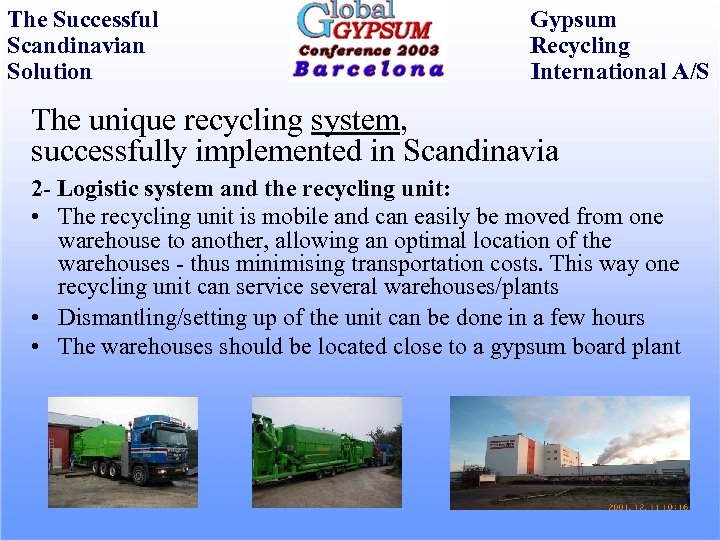 The Successful Scandinavian Solution

Global GYPSUM Conference 2003 Barcelona

Gypsum Recycling International A/S

The unique recycling system, successfully implemented in Scandinavia

2- Logistic system and the recycling unit:

• The recycling unit is mobile and can easily be moved from one warehouse to another, allowing an optimal location of the warehouses - thus minimising transportation costs. This way one recycling unit can service several warehouses/plants

• Dismantling/setting up of the unit can be done in a few hours

• The warehouses should be located close to a gypsum board plant

2001.12.11 10:16